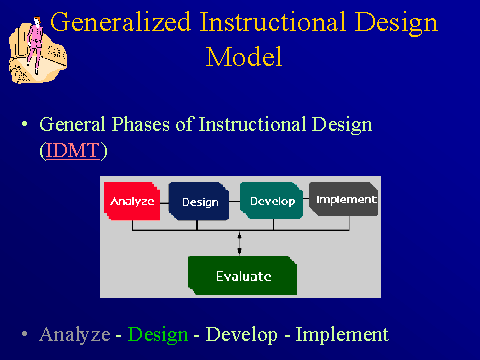 Generalized Instructional Design Model

• General Phases of Instructional Design (IDMT)

Analyze
Design
Develop
Implement
Evaluate

• Analyze - Design - Develop - Implement